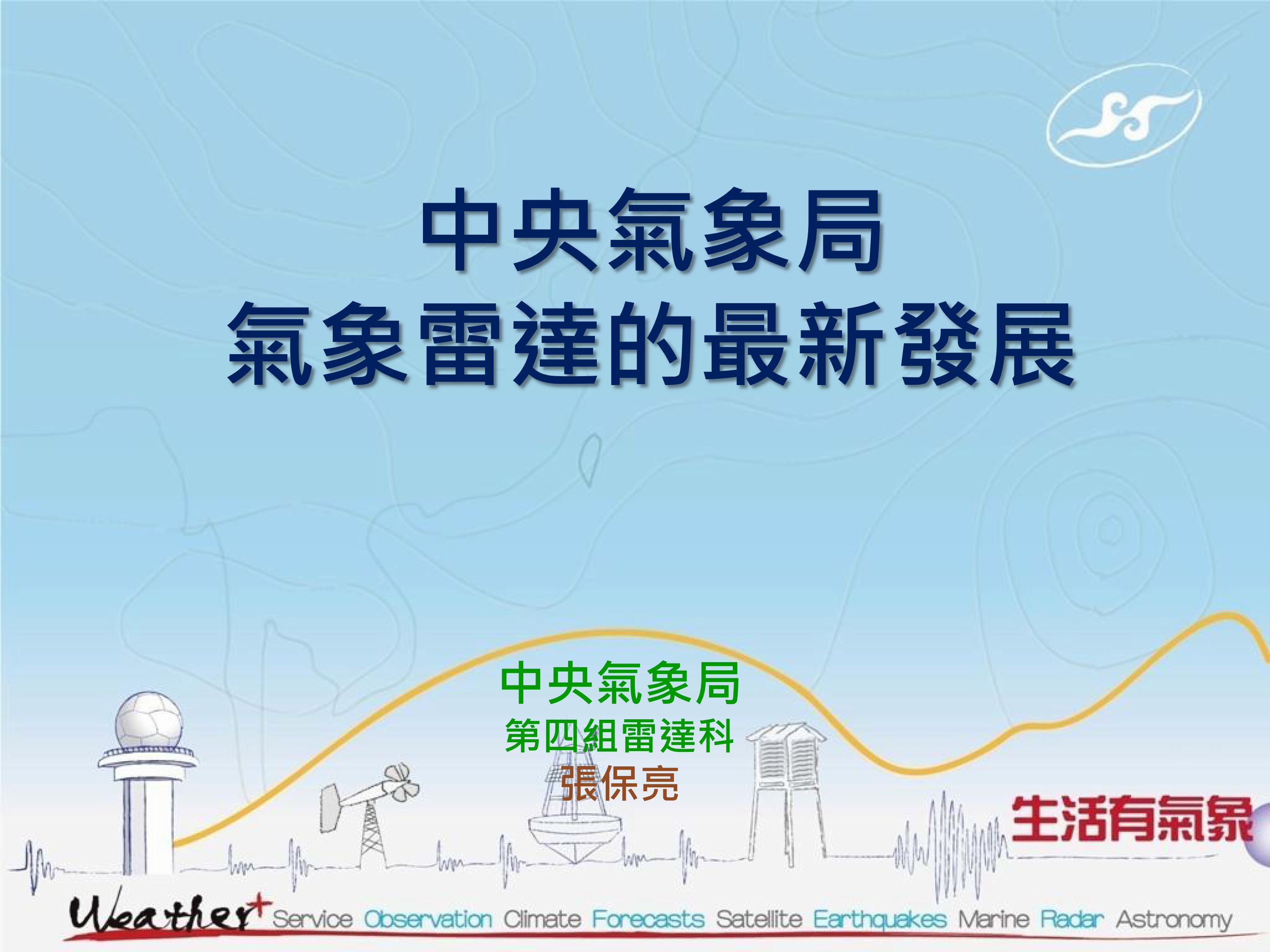 中央氣象局
氣象雷達的最新發展

中央氣象局
第四組雷達科
張保亮

生活有氣象

Weather+ Service Observation Climate Forecasts Satellite Earthquakes Marine Radar Astronomy